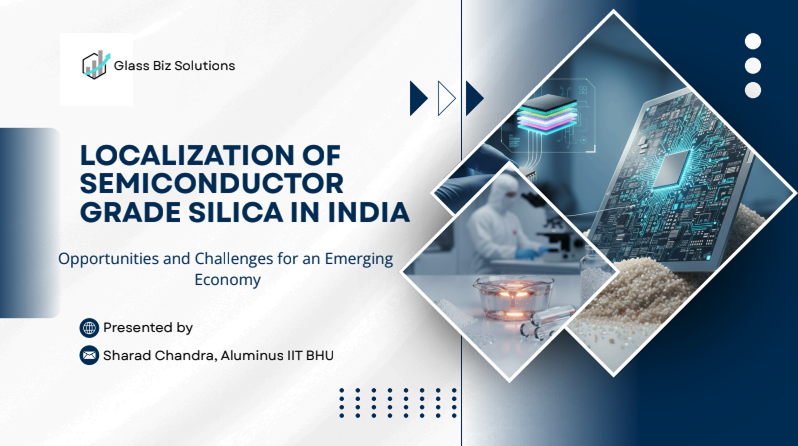 Glass Biz Solutions

LOCALIZATION OF SEMICONDUCTOR GRADE SILICA IN INDIA

Opportunities and Challenges for an Emerging Economy

Presented by

Sharad Chandra, Aluminus IIT BHU